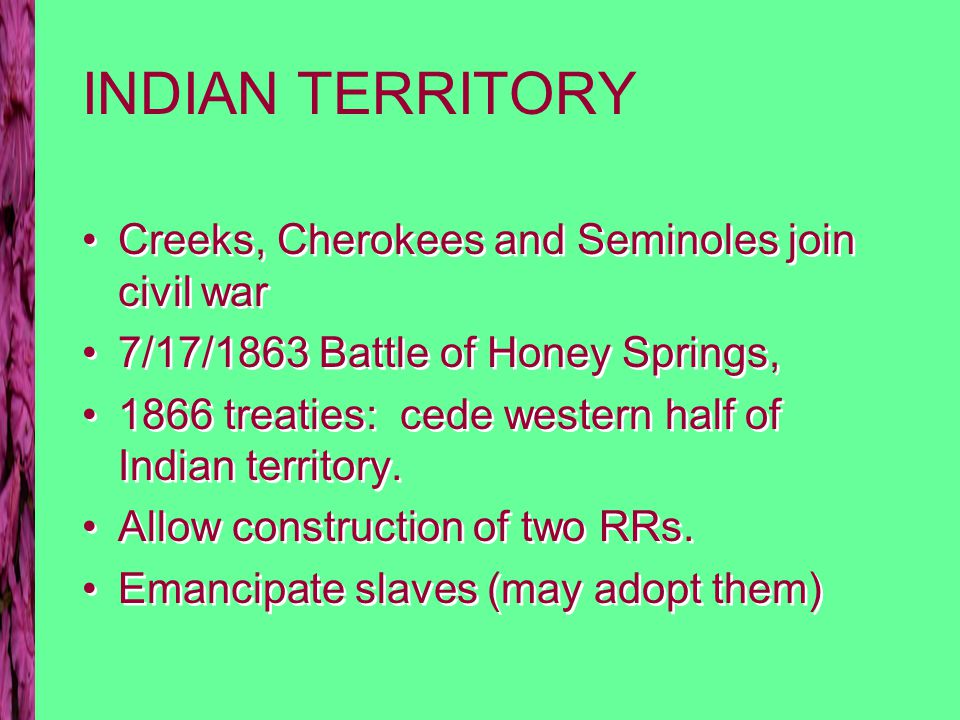 INDIAN TERRITORY

• Creeks, Cherokees and Seminoles join civil war
• 7/17/1863 Battle of Honey Springs,
• 1866 treaties: cede western half of Indian territory.
• Allow construction of two RRs.
• Emancipate slaves (may adopt them)